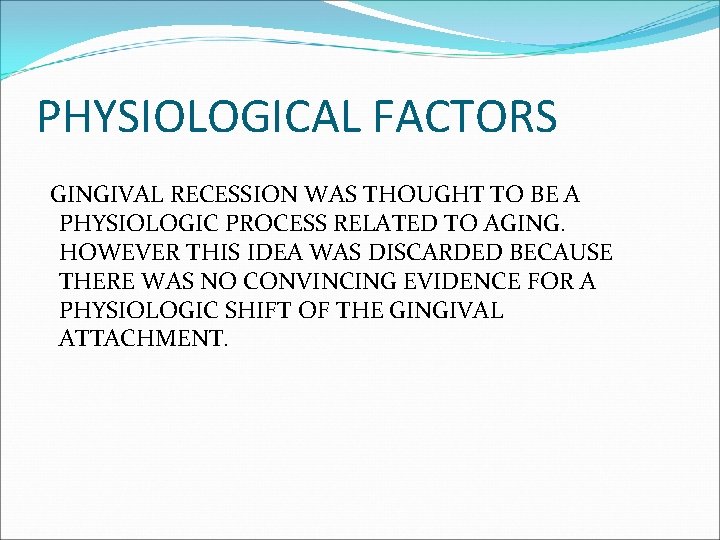 PHYSIOLOGICAL FACTORS

GINGIVAL RECESSION WAS THOUGHT TO BE A PHYSIOLOGIC PROCESS RELATED TO AGING. HOWEVER THIS IDEA WAS DISCARDED BECAUSE THERE WAS NO CONVINCING EVIDENCE FOR A PHYSIOLOGIC SHIFT OF THE GINGIVAL ATTACHMENT.